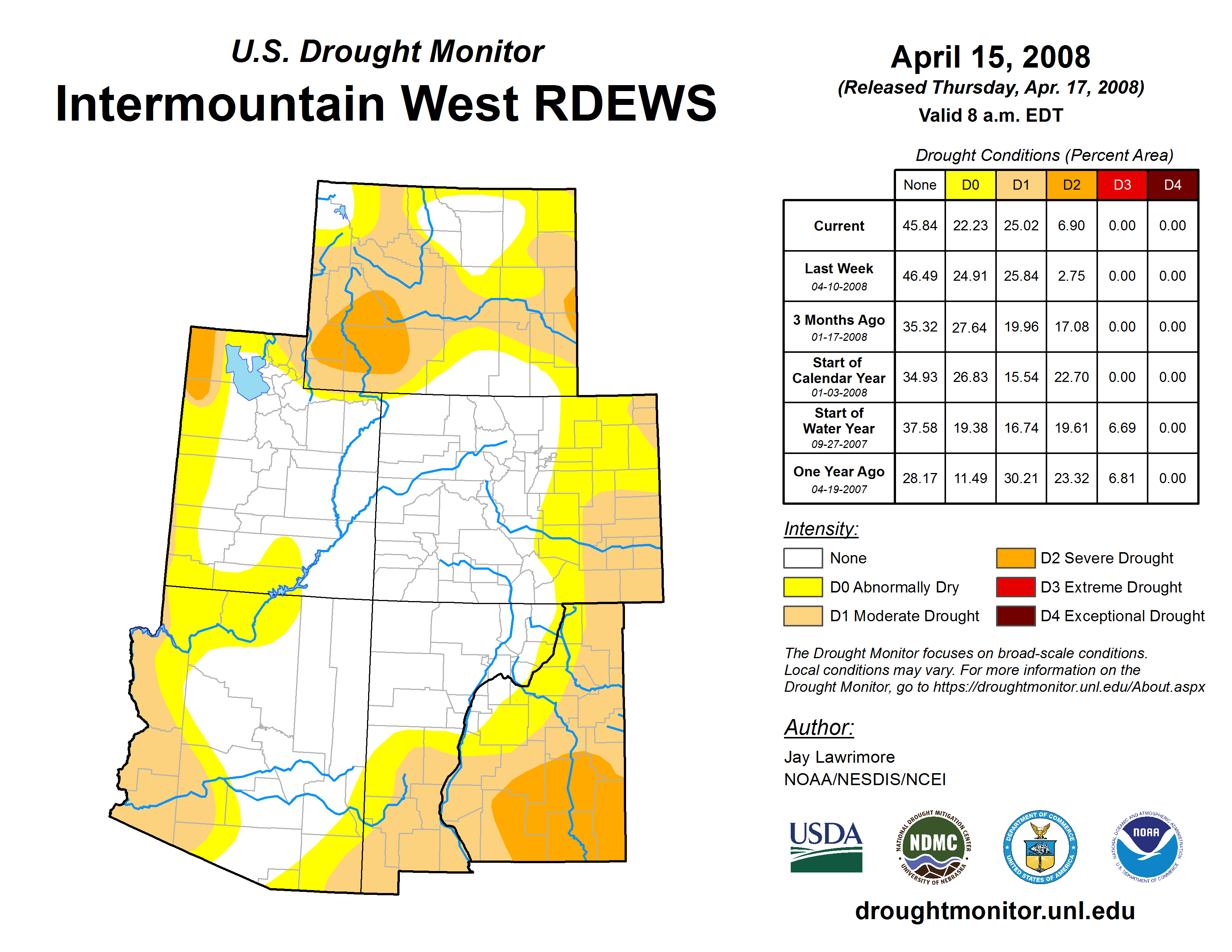 U.S. Drought Monitor
Intermountain West RDEWS

April 15, 2008
(Released Thursday, Apr. 17, 2008)
Valid 8 a.m. EDT

Drought Conditions (Percent Area)

| | None | D0 | D1 | D2 | D3 | D4 |
|---|---|---|---|---|---|---|
| Current | 45.84 | 22.23 | 25.02 | 6.90 | 0.00 | 0.00 |
| Last Week 04-10-2008 | 46.49 | 24.91 | 25.84 | 2.75 | 0.00 | 0.00 |
| 3 Months Ago 01-17-2008 | 35.32 | 27.64 | 19.96 | 17.08 | 0.00 | 0.00 |
| Start of Calendar Year 01-03-2008 | 34.93 | 26.83 | 15.54 | 22.70 | 0.00 | 0.00 |
| Start of Water Year 09-27-2007 | 37.58 | 19.38 | 16.74 | 19.61 | 6.69 | 0.00 |
| One Year Ago 04-19-2007 | 28.17 | 11.49 | 30.21 | 23.32 | 6.81 | 0.00 |

Intensity:
None
D0 Abnormally Dry
D1 Moderate Drought
D2 Severe Drought
D3 Extreme Drought
D4 Exceptional Drought

The Drought Monitor focuses on broad-scale conditions. Local conditions may vary. For more information on the Drought Monitor, go to https://droughtmonitor.unl.edu/About.aspx

Author:
Jay Lawrimore
NOAA/NESDIS/NCEI

USDA
NATIONAL DROUGHT MITIGATION CENTER NDMC UNIVERSITY OF NEBRASKA
DEPARTMENT OF COMMERCE UNITED STATES OF AMERICA
NATIONAL OCEANIC AND ATMOSPHERIC ADMINISTRATION NOAA U.S. DEPARTMENT OF COMMERCE

droughtmonitor.unl.edu